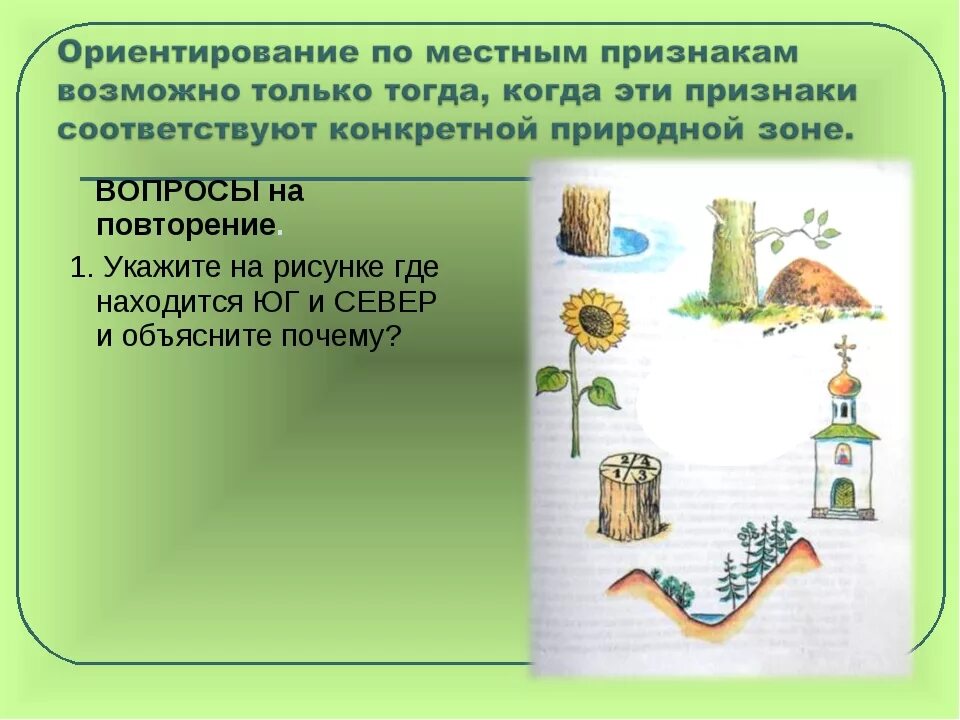 Ориентирование по местным признакам возможно только тогда, когда эти признаки соответствуют конкретной природной зоне.

ВОПРОСЫ на повторение.

1. Укажите на рисунке где находится ЮГ и СЕВЕР и объясните почему?

2
4
1
3